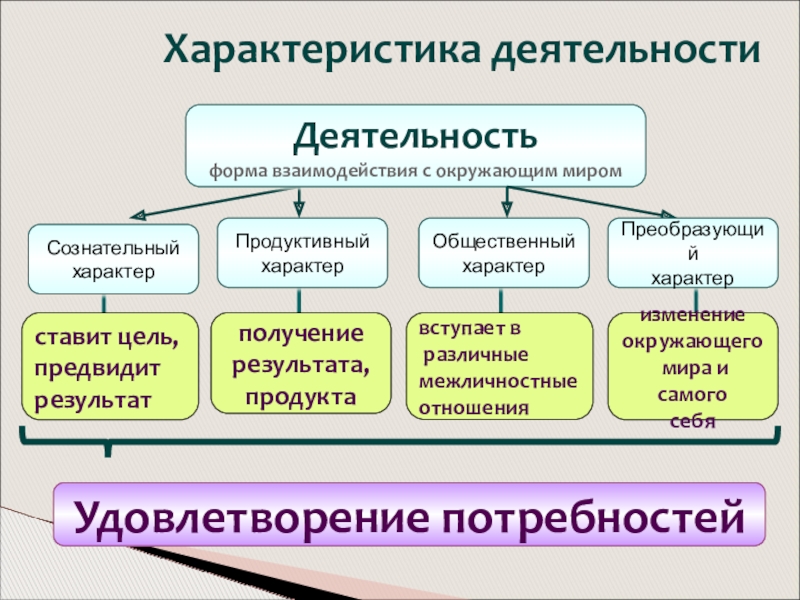 Характеристика деятельности

Деятельность
форма взаимодействия с окружающим миром

Сознательный характер

Продуктивный характер

Общественный характер

Преобразующий характер

ставит цель, предвидит результат

получение результата, продукта

вступает в различные межличностные отношения

изменение окружающего мира и самого себя

Удовлетворение потребностей